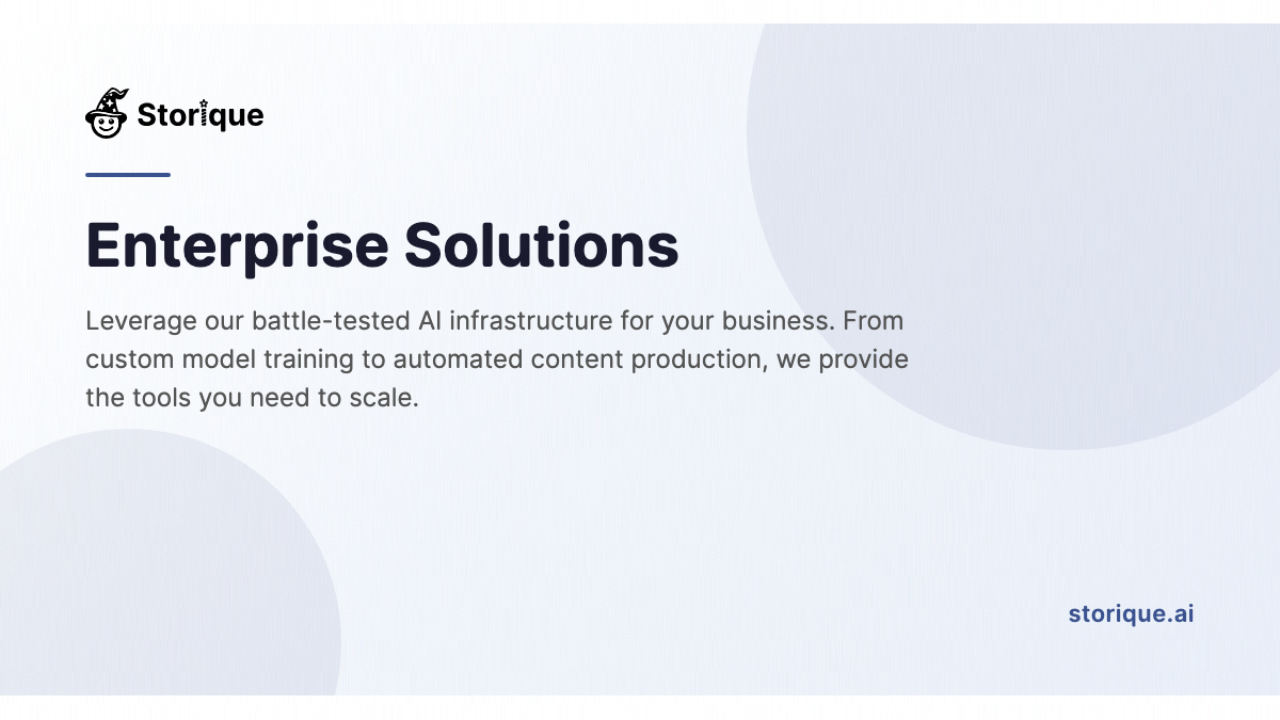 Storique

Enterprise Solutions

Leverage our battle-tested AI infrastructure for your business. From custom model training to automated content production, we provide the tools you need to scale.

storique.ai